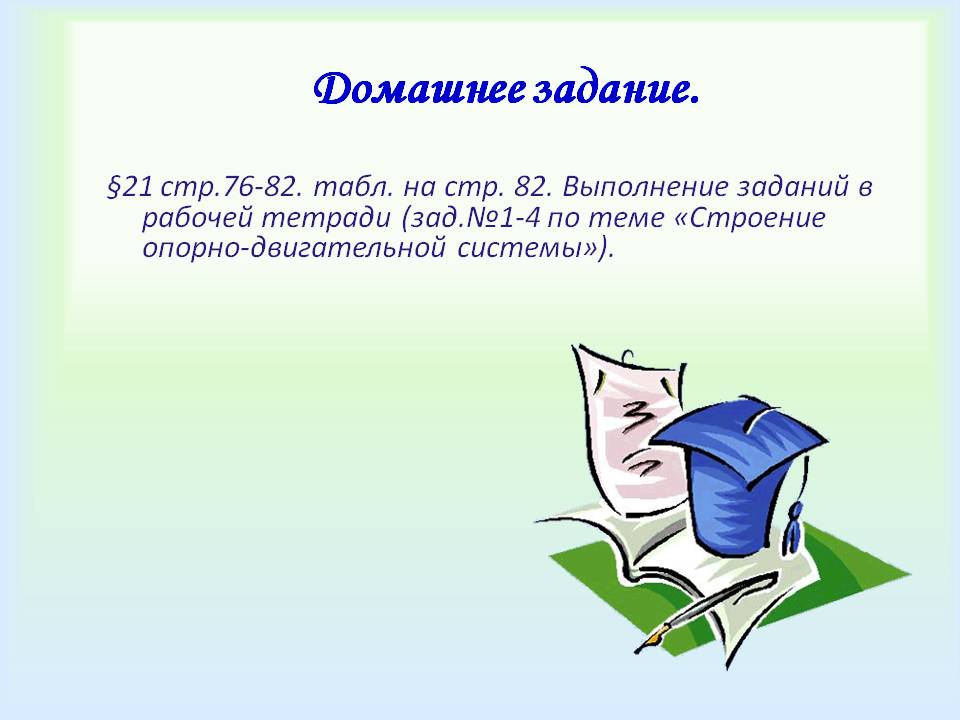 Домашнее задание.

§21 стр.76-82. табл. на стр. 82. Выполнение заданий в рабочей тетради (зад.№1-4 по теме «Строение опорно-двигательной системы»).